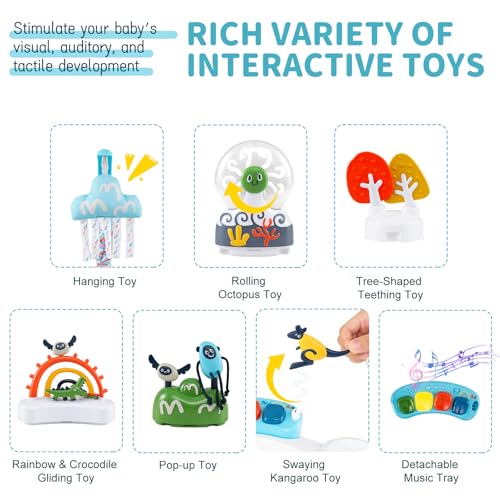 Stimulate your baby's visual, auditory, and tactile development

RICH VARIETY OF INTERACTIVE TOYS

Hanging Toy

Rolling Octopus Toy

Tree-Shaped Teething Toy

Rainbow & Crocodile Gliding Toy

Pop-up Toy

Swaying Kangaroo Toy

Detachable Music Tray